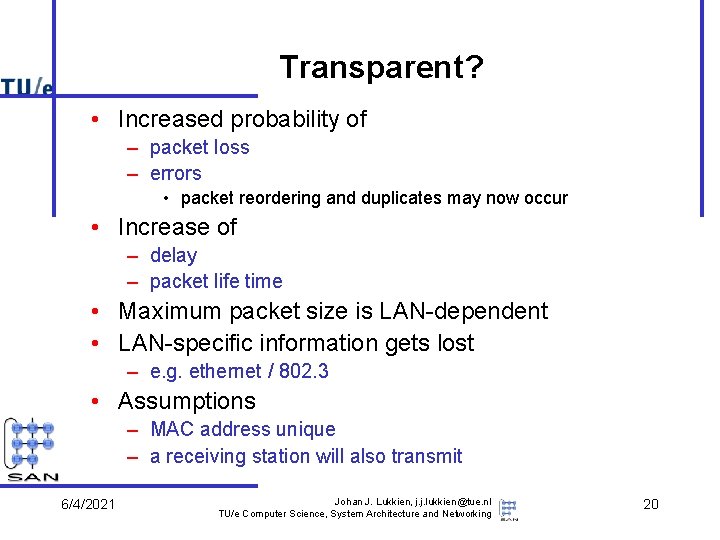 TU/e

Transparent?

• Increased probability of
– packet loss
– errors
• packet reordering and duplicates may now occur
• Increase of
– delay
– packet life time
• Maximum packet size is LAN-dependent
• LAN-specific information gets lost
– e.g. ethernet / 802.3
• Assumptions
– MAC address unique
– a receiving station will also transmit

SAN

6/4/2021

Johan J. Lukkien, j.j.lukkien@tue.nl
TU/e Computer Science, System Architecture and Networking

SAN

20